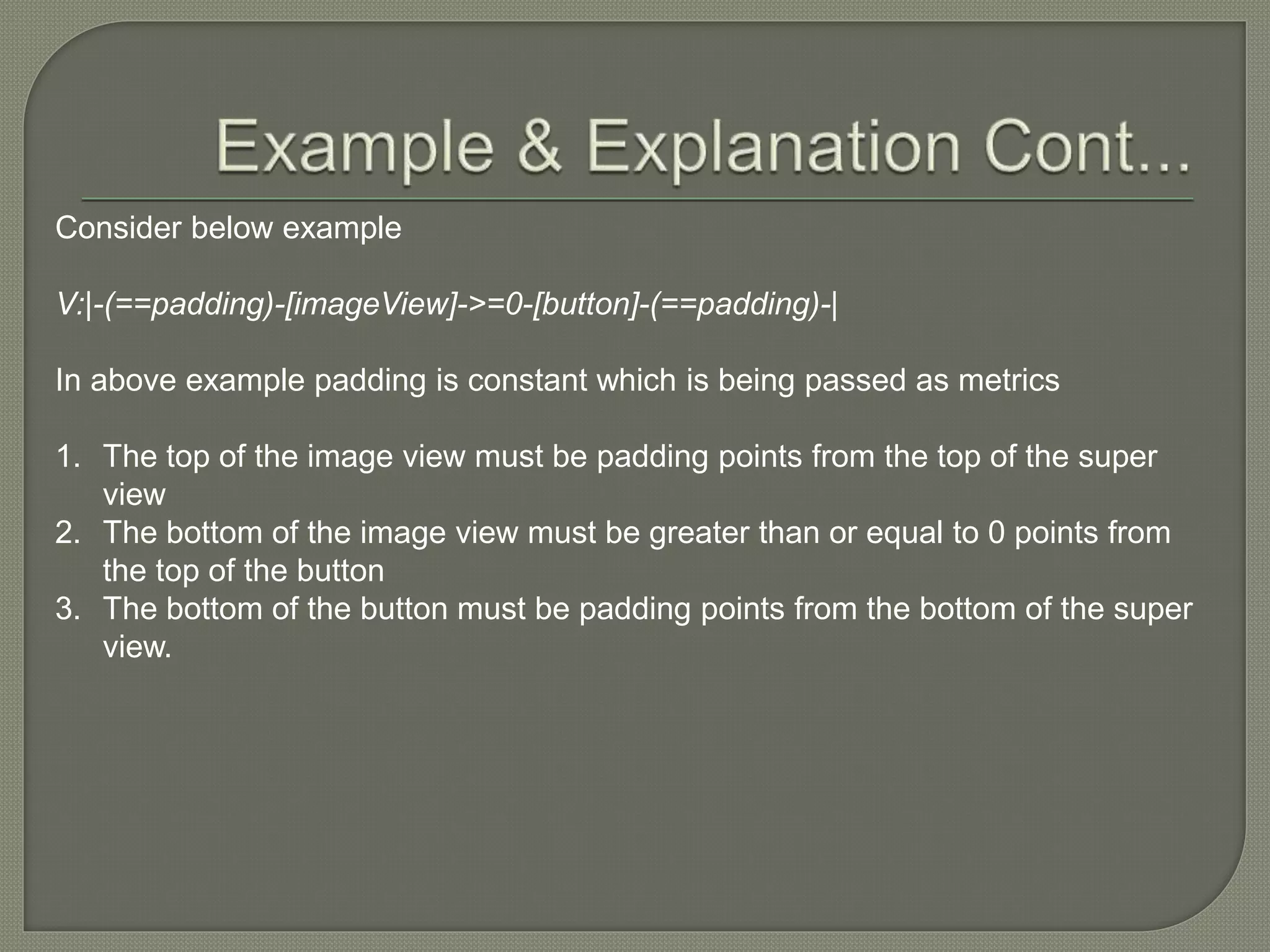 Example & Explanation Cont...

Consider below example

V:|-(==padding)-[imageView]->=0-[button]-(==padding)-|

In above example padding is constant which is being passed as metrics

1. The top of the image view must be padding points from the top of the super view
2. The bottom of the image view must be greater than or equal to 0 points from the top of the button
3. The bottom of the button must be padding points from the bottom of the super view.